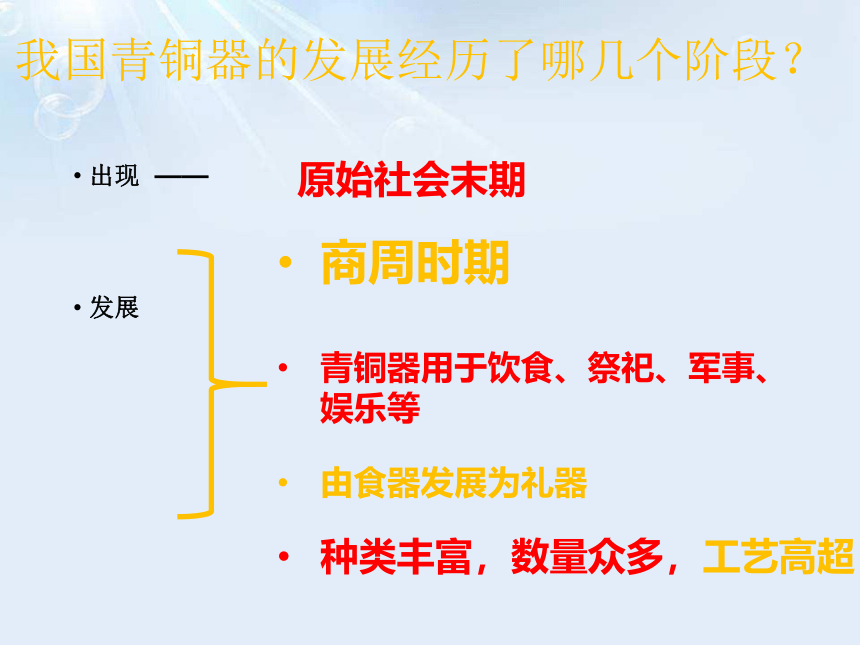 我国青铜器的发展经历了哪几个阶段？

• 出现 —— 原始社会末期

• 发展

• 商周时期

• 青铜器用于饮食、祭祀、军事、娱乐等

• 由食器发展为礼器

• 种类丰富，数量众多，工艺高超